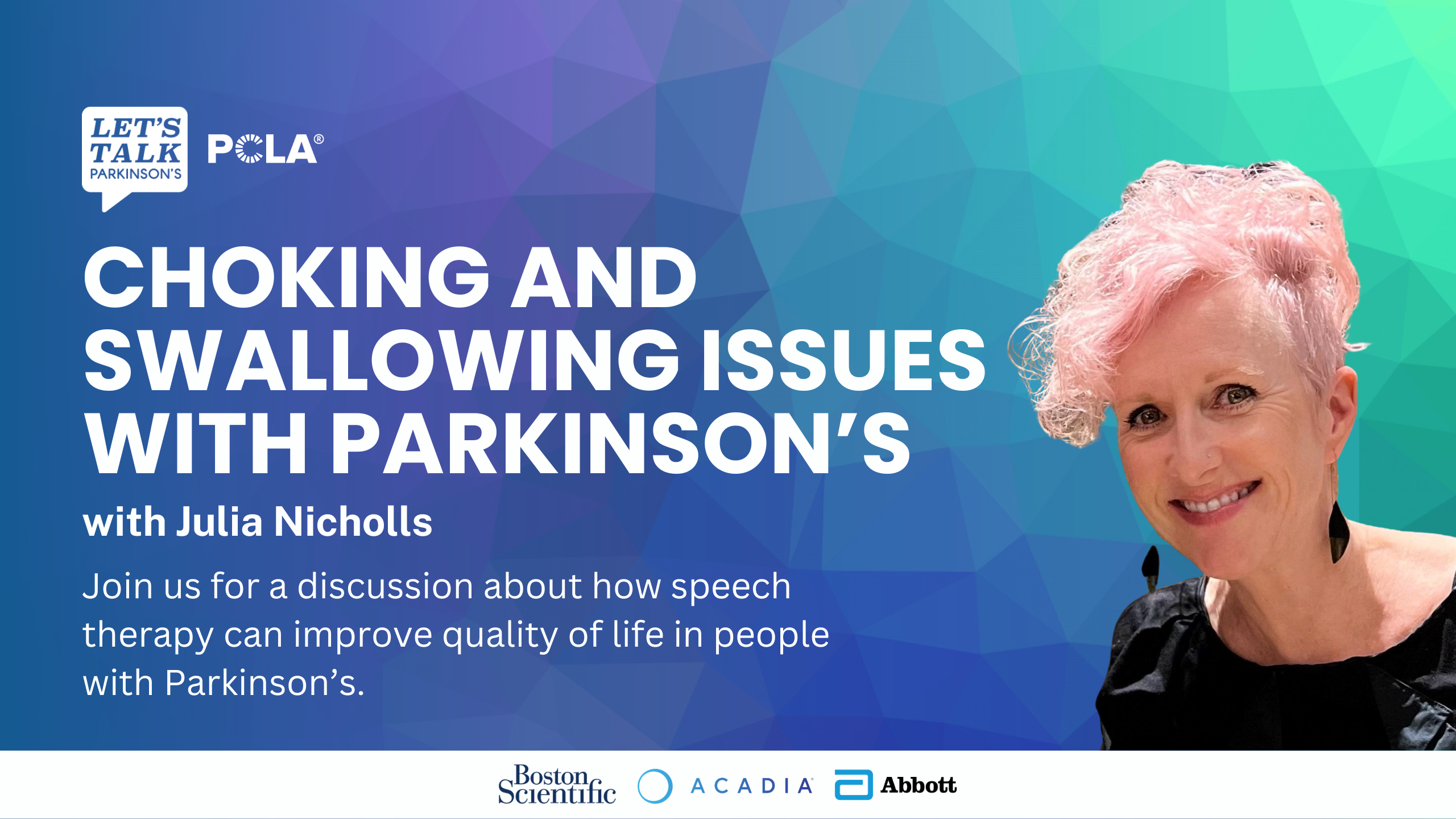 LET'S TALK PARKINSON'S

PCLA®

CHOKING AND SWALLOWING ISSUES WITH PARKINSON'S

with Julia Nicholls

Join us for a discussion about how speech therapy can improve quality of life in people with Parkinson's.

Boston Scientific ACADIA Abbott